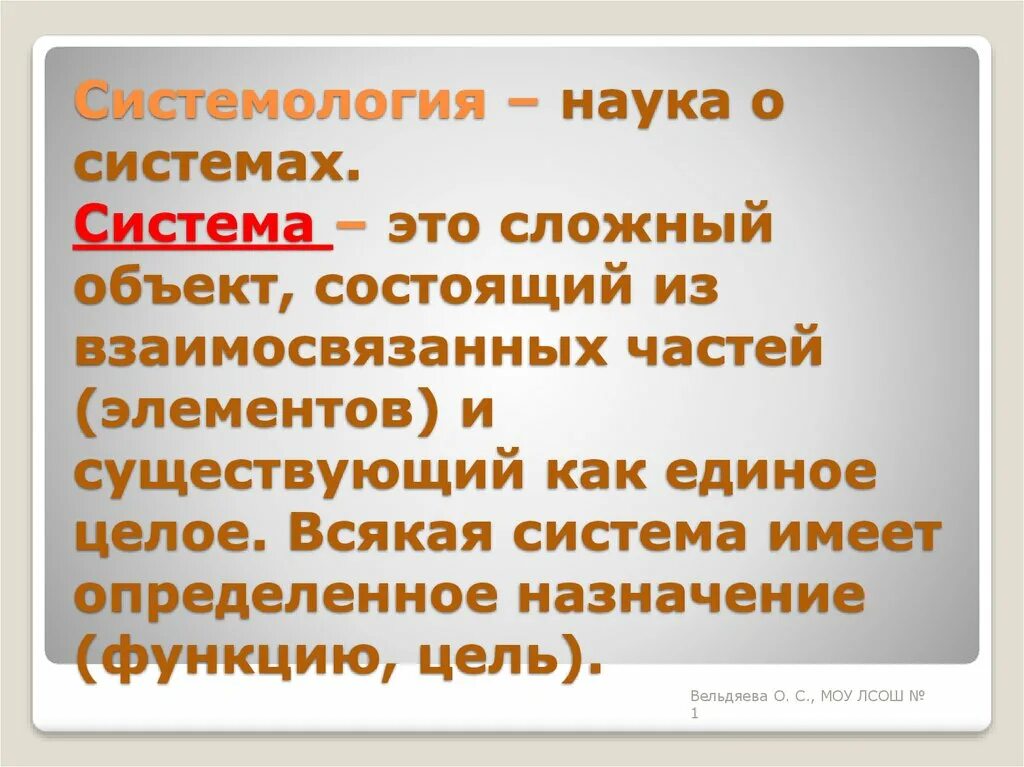 Системология – наука о системах. Система – это сложный объект, состоящий из взаимосвязанных частей (элементов) и существующий как единое целое. Всякая система имеет определенное назначение (функцию, цель).

Вельдяева О. С., МОУ ЛСОШ № 1